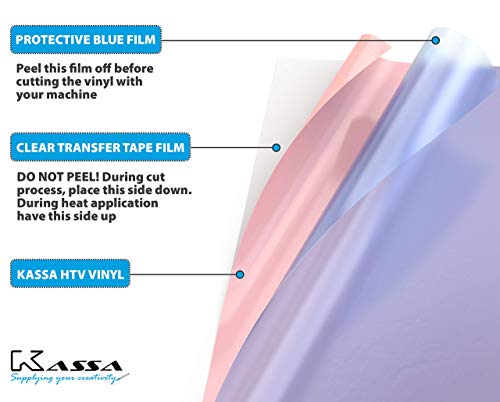 PROTECTIVE BLUE FILM

Peel this film off before cutting the vinyl with your machine

CLEAR TRANSFER TAPE FILM

DO NOT PEEL! During cut process, place this side down. During heat application have this side up

KASSA HTV VINYL

KASSA
Supplying your creativity